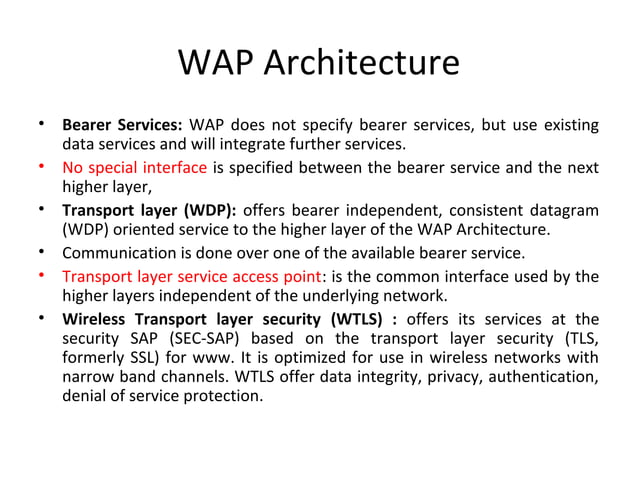 WAP Architecture

• Bearer Services: WAP does not specify bearer services, but use existing data services and will integrate further services.
• No special interface is specified between the bearer service and the next higher layer,
• Transport layer (WDP): offers bearer independent, consistent datagram (WDP) oriented service to the higher layer of the WAP Architecture.
• Communication is done over one of the available bearer service.
• Transport layer service access point: is the common interface used by the higher layers independent of the underlying network.
• Wireless Transport layer security (WTLS) : offers its services at the security SAP (SEC-SAP) based on the transport layer security (TLS, formerly SSL) for www. It is optimized for use in wireless networks with narrow band channels. WTLS offer data integrity, privacy, authentication, denial of service protection.